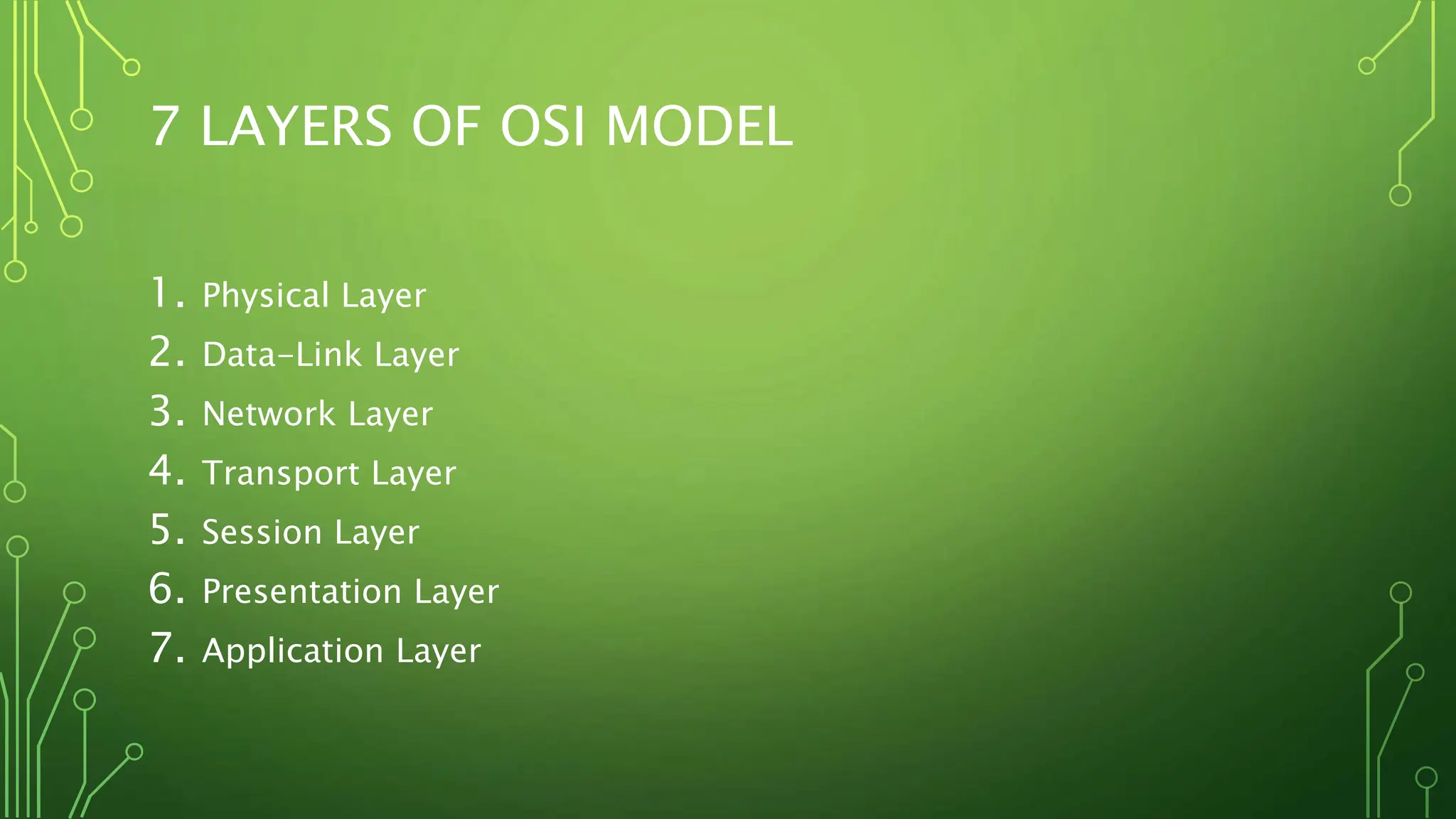 7 LAYERS OF OSI MODEL

1. Physical Layer
2. Data-Link Layer
3. Network Layer
4. Transport Layer
5. Session Layer
6. Presentation Layer
7. Application Layer